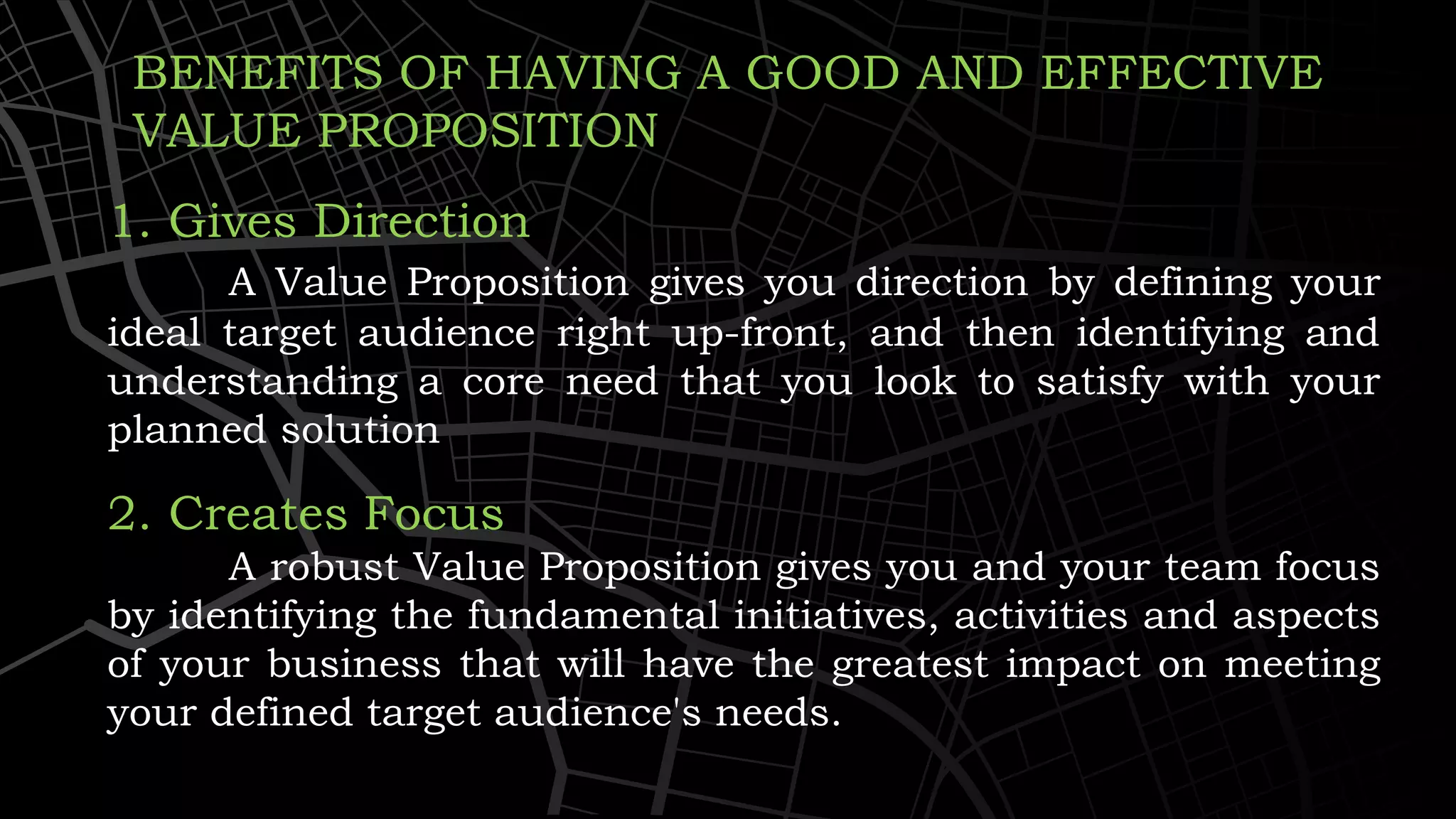 BENEFITS OF HAVING A GOOD AND EFFECTIVE VALUE PROPOSITION

1. Gives Direction

A Value Proposition gives you direction by defining your ideal target audience right up-front, and then identifying and understanding a core need that you look to satisfy with your planned solution

2. Creates Focus

A robust Value Proposition gives you and your team focus by identifying the fundamental initiatives, activities and aspects of your business that will have the greatest impact on meeting your defined target audience's needs.